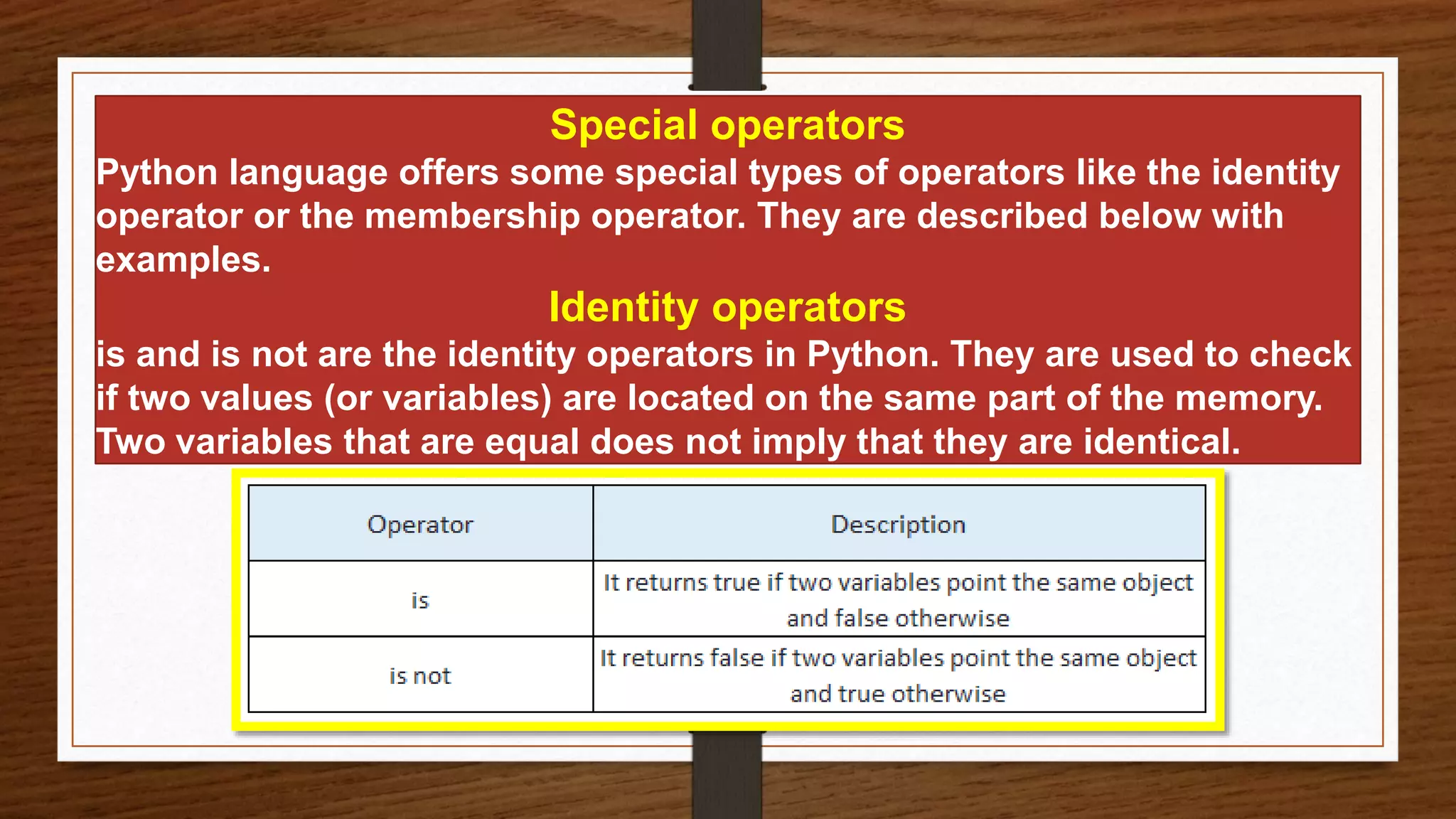 Special operators

Python language offers some special types of operators like the identity operator or the membership operator. They are described below with examples.

Identity operators

is and is not are the identity operators in Python. They are used to check if two values (or variables) are located on the same part of the memory. Two variables that are equal does not imply that they are identical.

| Operator | Description |
|---|---|
| is | It returns true if two variables point the same object and false otherwise |
| is not | It returns false if two variables point the same object and true otherwise |